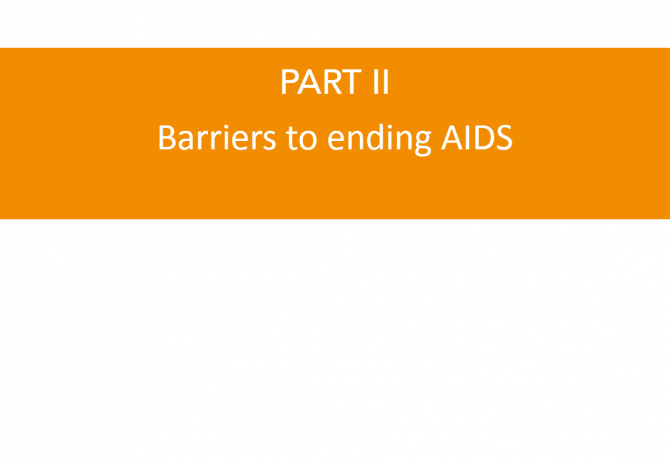 PART II

Barriers to ending AIDS